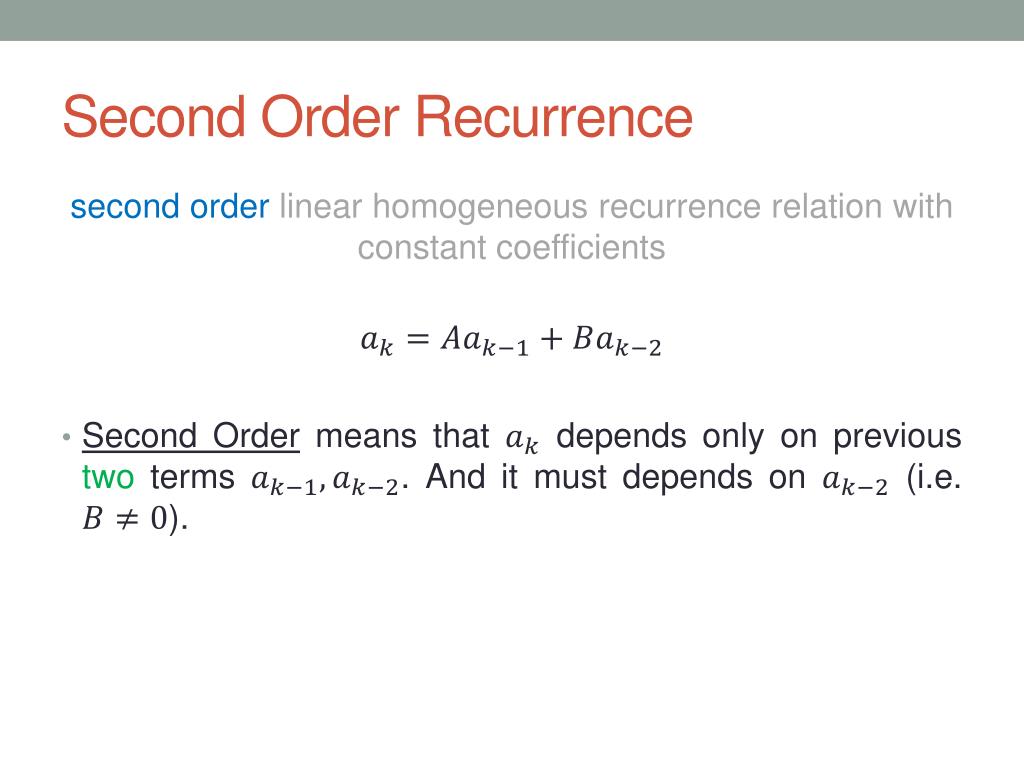 Second Order Recurrence

second order linear homogeneous recurrence relation with constant coefficients

$a_k = Aa_{k-1} + Ba_{k-2}$

• Second Order means that $a_k$ depends only on previous two terms $a_{k-1}, a_{k-2}$. And it must depends on $a_{k-2}$ (i.e. $B \neq 0$).